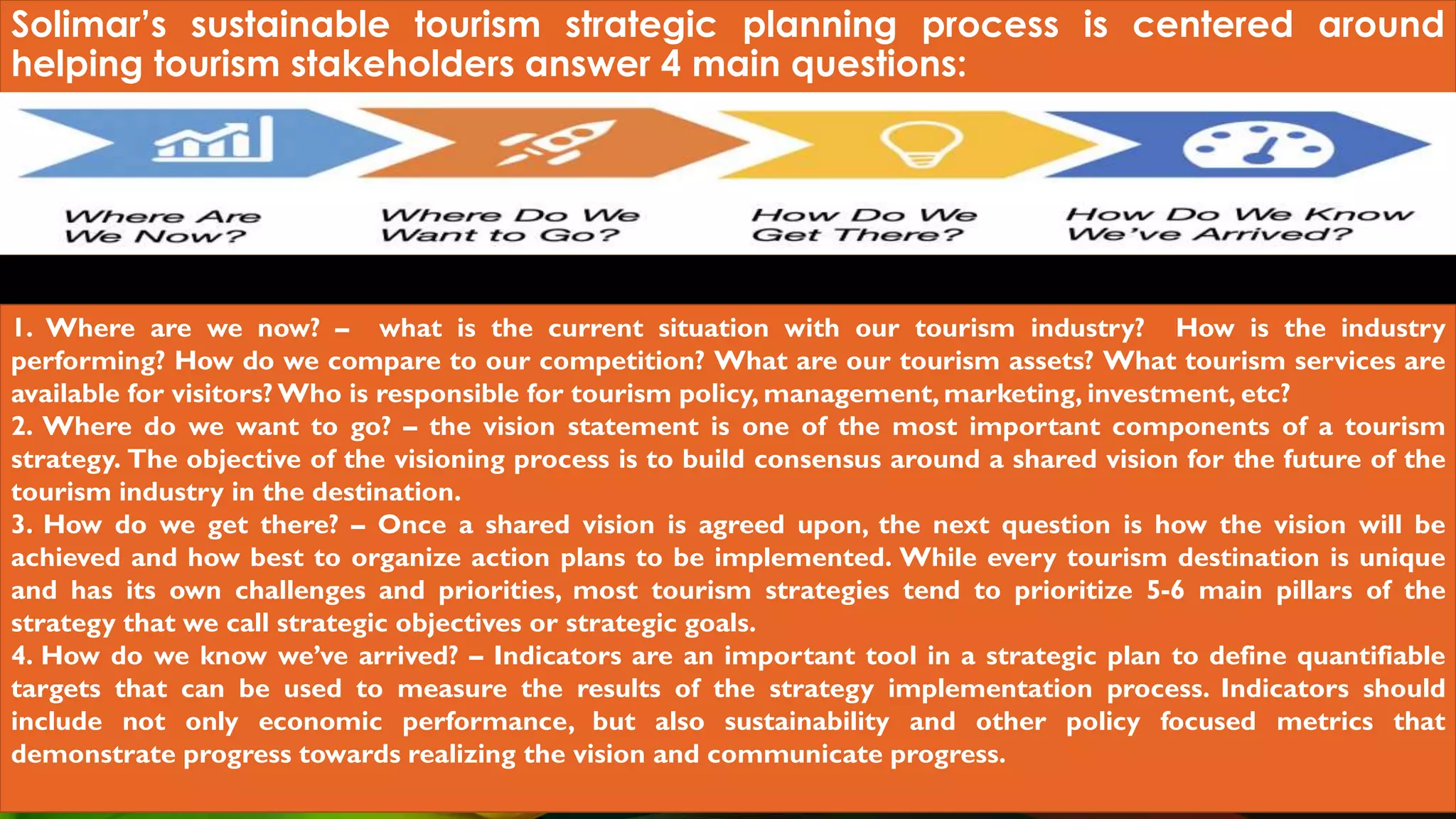 Solimar's sustainable tourism strategic planning process is centered around helping tourism stakeholders answer 4 main questions:

Where Are We Now?

Where Do We Want to Go?

How Do We Get There?

How Do We Know We've Arrived?

1. Where are we now? – what is the current situation with our tourism industry? How is the industry performing? How do we compare to our competition? What are our tourism assets? What tourism services are available for visitors? Who is responsible for tourism policy, management, marketing, investment, etc?
2. Where do we want to go? – the vision statement is one of the most important components of a tourism strategy. The objective of the visioning process is to build consensus around a shared vision for the future of the tourism industry in the destination.
3. How do we get there? – Once a shared vision is agreed upon, the next question is how the vision will be achieved and how best to organize action plans to be implemented. While every tourism destination is unique and has its own challenges and priorities, most tourism strategies tend to prioritize 5-6 main pillars of the strategy that we call strategic objectives or strategic goals.
4. How do we know we've arrived? – Indicators are an important tool in a strategic plan to define quantifiable targets that can be used to measure the results of the strategy implementation process. Indicators should include not only economic performance, but also sustainability and other policy focused metrics that demonstrate progress towards realizing the vision and communicate progress.